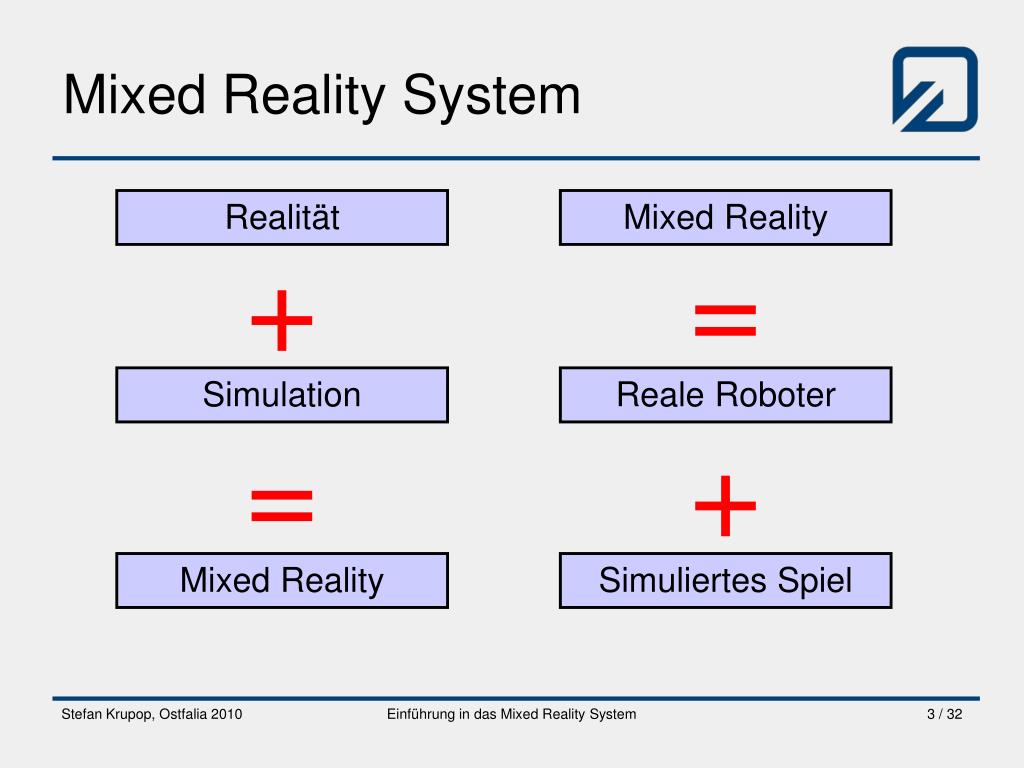 Mixed Reality System

Realität

+

Simulation

=

Mixed Reality

Mixed Reality

=

Reale Roboter

+

Simuliertes Spiel

Stefan Krupop, Ostfalia 2010 Einführung in das Mixed Reality System 3 / 32